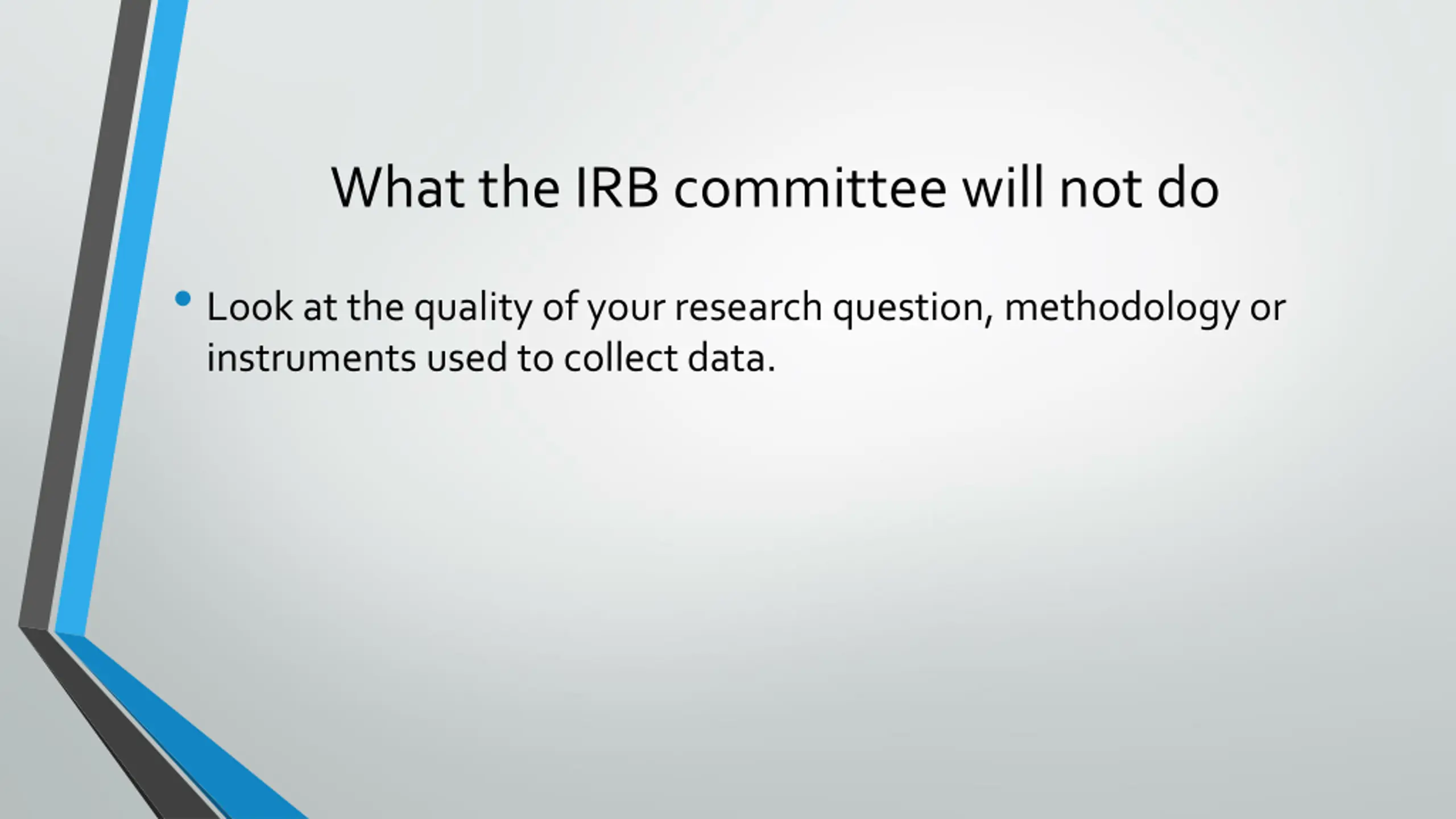 What the IRB committee will not do

• Look at the quality of your research question, methodology or instruments used to collect data.